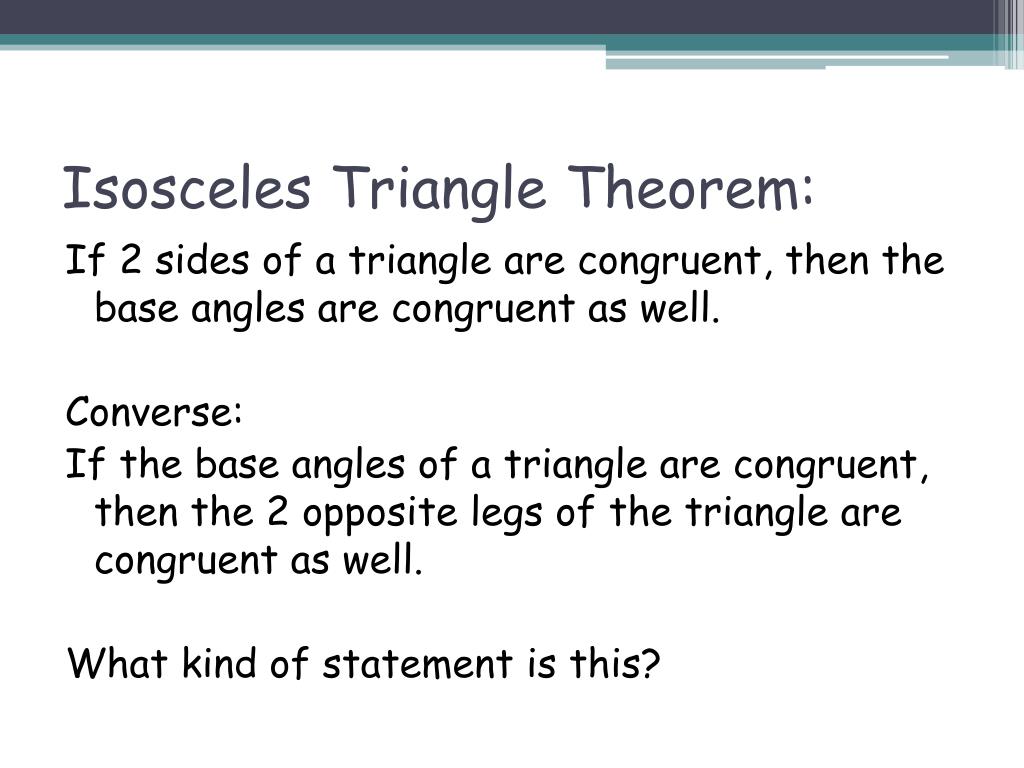 Isosceles Triangle Theorem:

If 2 sides of a triangle are congruent, then the base angles are congruent as well.

Converse:
If the base angles of a triangle are congruent, then the 2 opposite legs of the triangle are congruent as well.

What kind of statement is this?